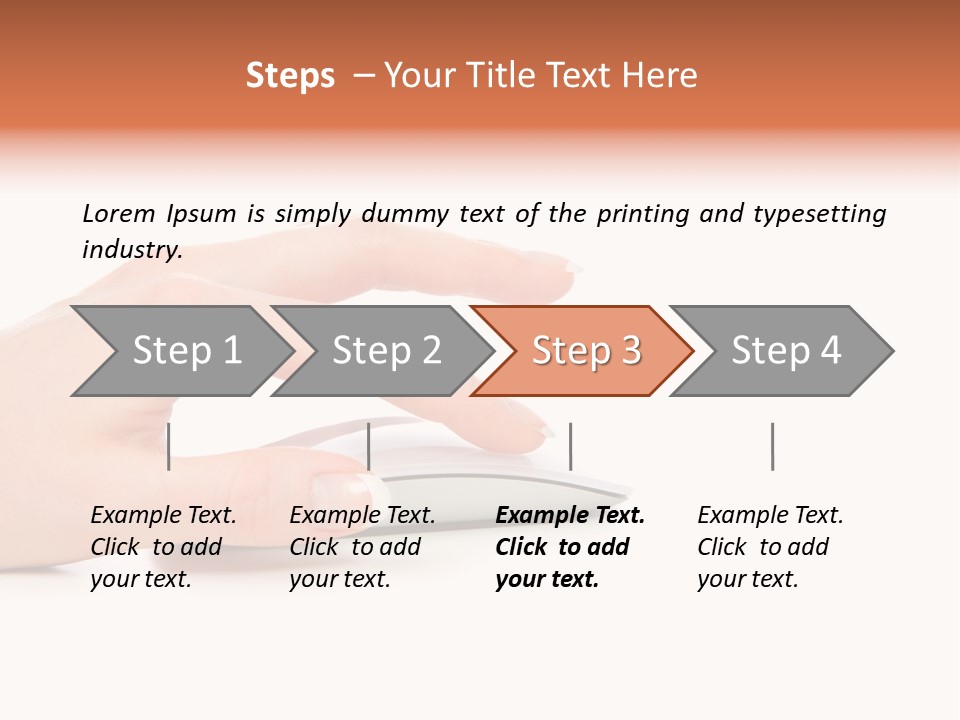 Steps – Your Title Text Here

Lorem Ipsum is simply dummy text of the printing and typesetting industry.

Step 1

Step 2

Step 3

Step 4

Example Text. Click to add your text.

Example Text. Click to add your text.

Example Text. Click to add your text.

Example Text. Click to add your text.